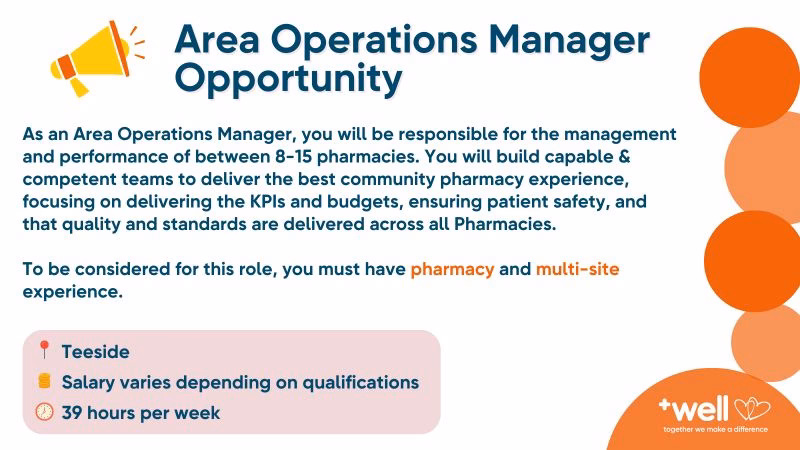 Area Operations Manager Opportunity

As an Area Operations Manager, you will be responsible for the management and performance of between 8-15 pharmacies. You will build capable & competent teams to deliver the best community pharmacy experience, focusing on delivering the KPIs and budgets, ensuring patient safety, and that quality and standards are delivered across all Pharmacies.

To be considered for this role, you must have pharmacy and multi-site experience.

Teeside
Salary varies depending on qualifications
39 hours per week

+well
together we make a difference